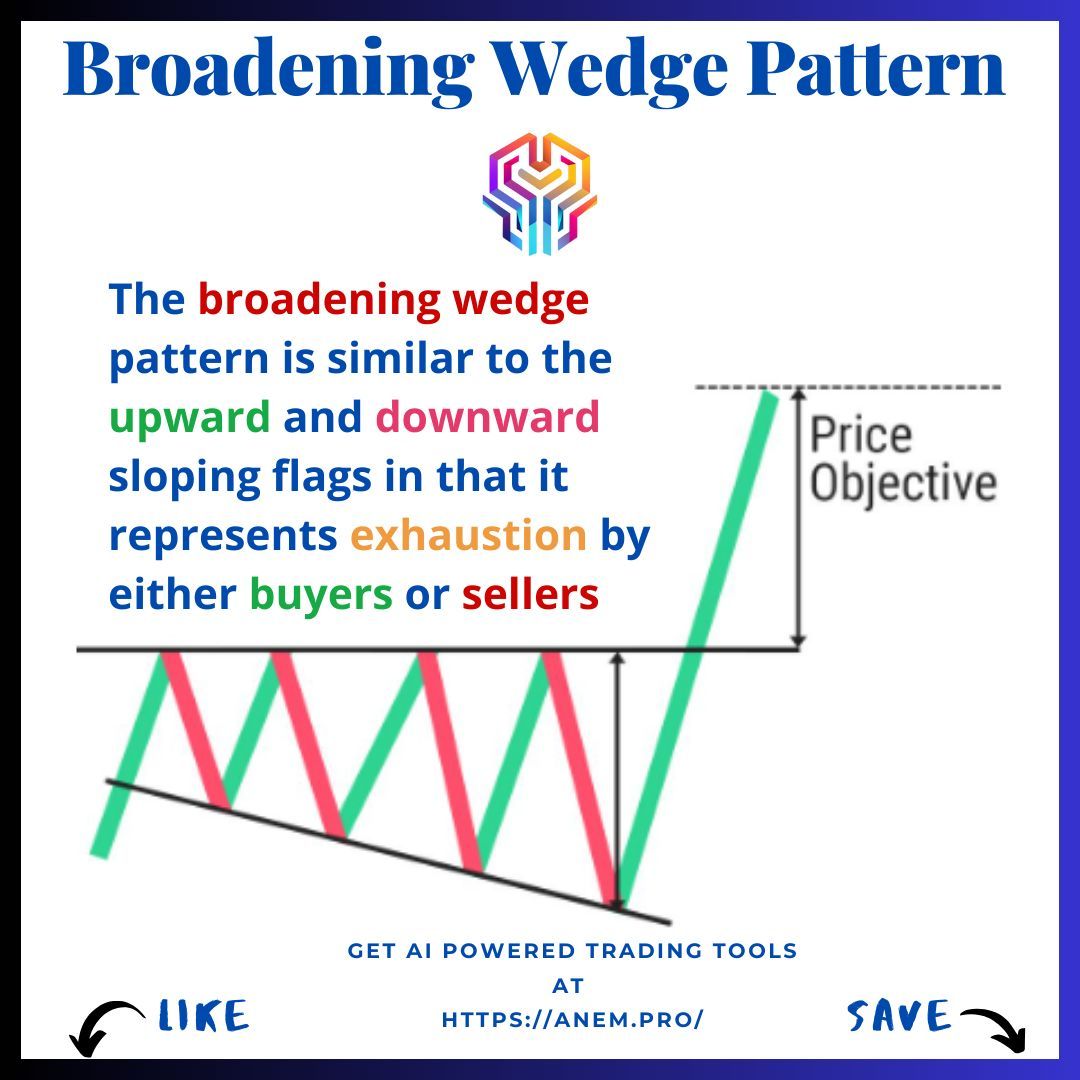 Broadening Wedge Pattern

The broadening wedge pattern is similar to the upward and downward sloping flags in that it represents exhaustion by either buyers or sellers

Price Objective

GET AI POWERED TRADING TOOLS AT HTTPS://ANEM.PRO/

LIKE

SAVE